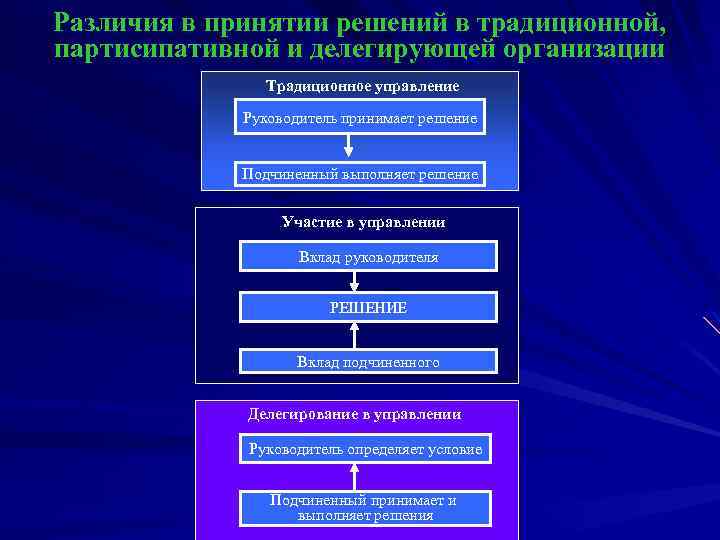 Различия в принятии решений в традиционной, партисипативной и делегирующей организации

Традиционное управление

Руководитель принимает решение

Подчиненный выполняет решение

Участие в управлении

Вклад руководителя

РЕШЕНИЕ

Вклад подчиненного

Делегирование в управлении

Руководитель определяет условие

Подчиненный принимает и выполняет решения